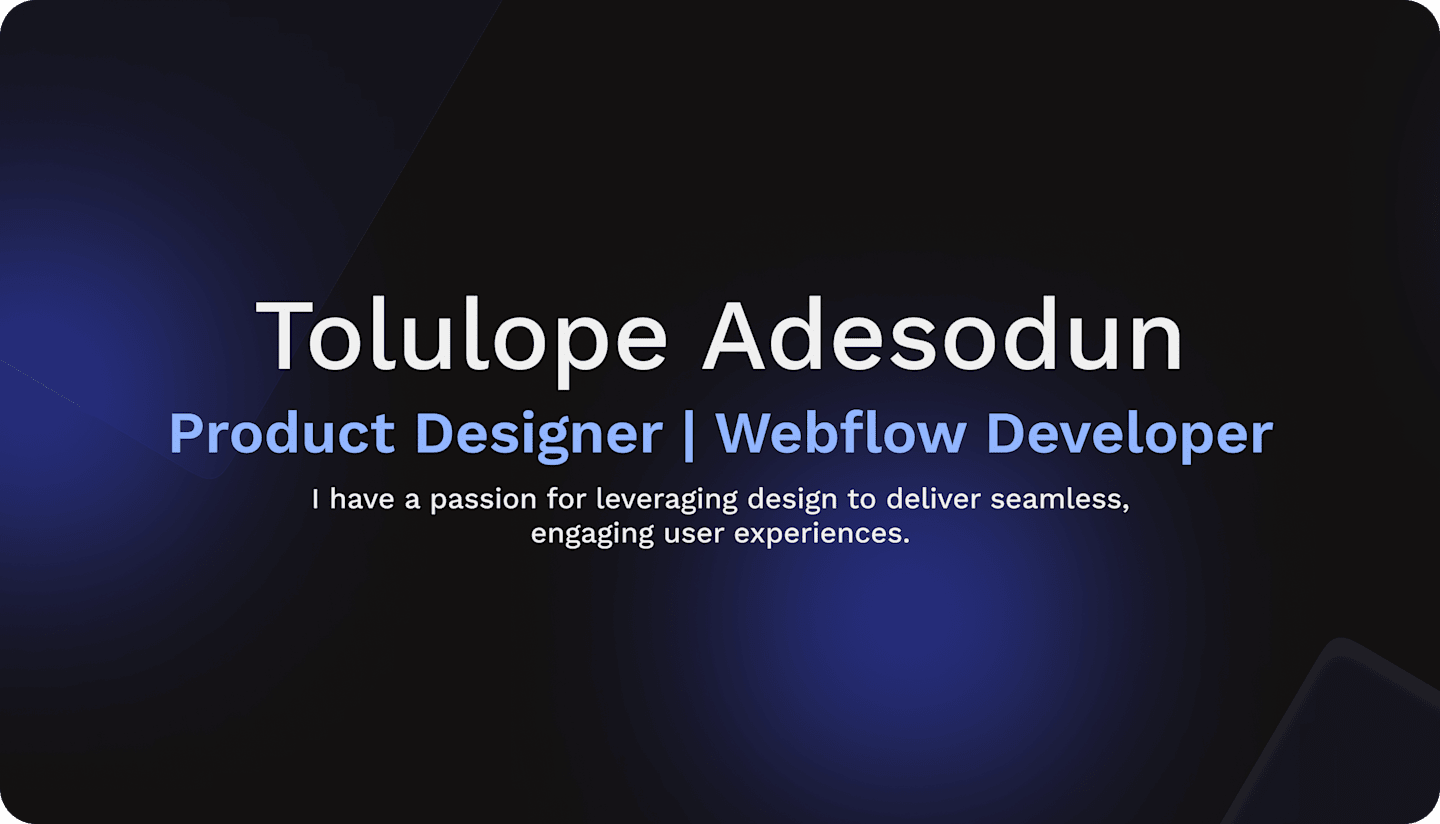 Tolulope Adesodun

Product Designer | Webflow Developer

I have a passion for leveraging design to deliver seamless, engaging user experiences.